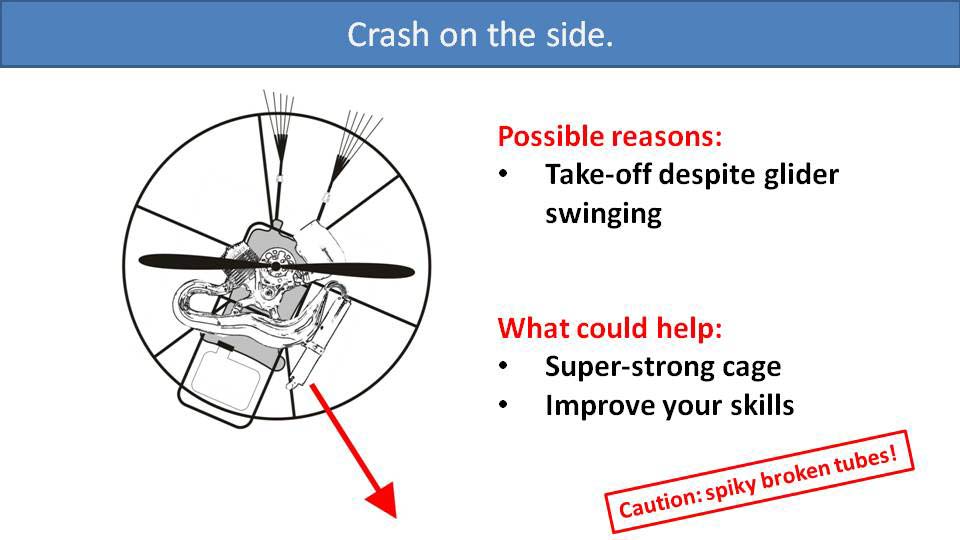 Crash on the side.

Possible reasons:
• Take-off despite glider swinging

What could help:
• Super-strong cage
• Improve your skills

Caution: spiky broken tubes!